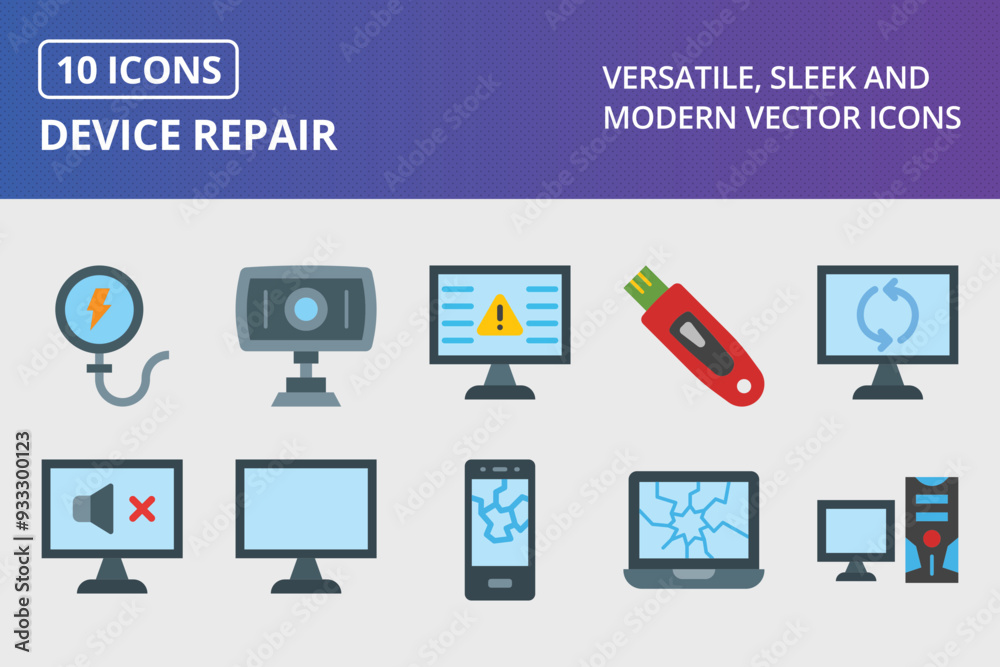 10 ICONS
DEVICE REPAIR

VERSATILE, SLEEK AND MODERN VECTOR ICONS

Adobe Stock | #933300123